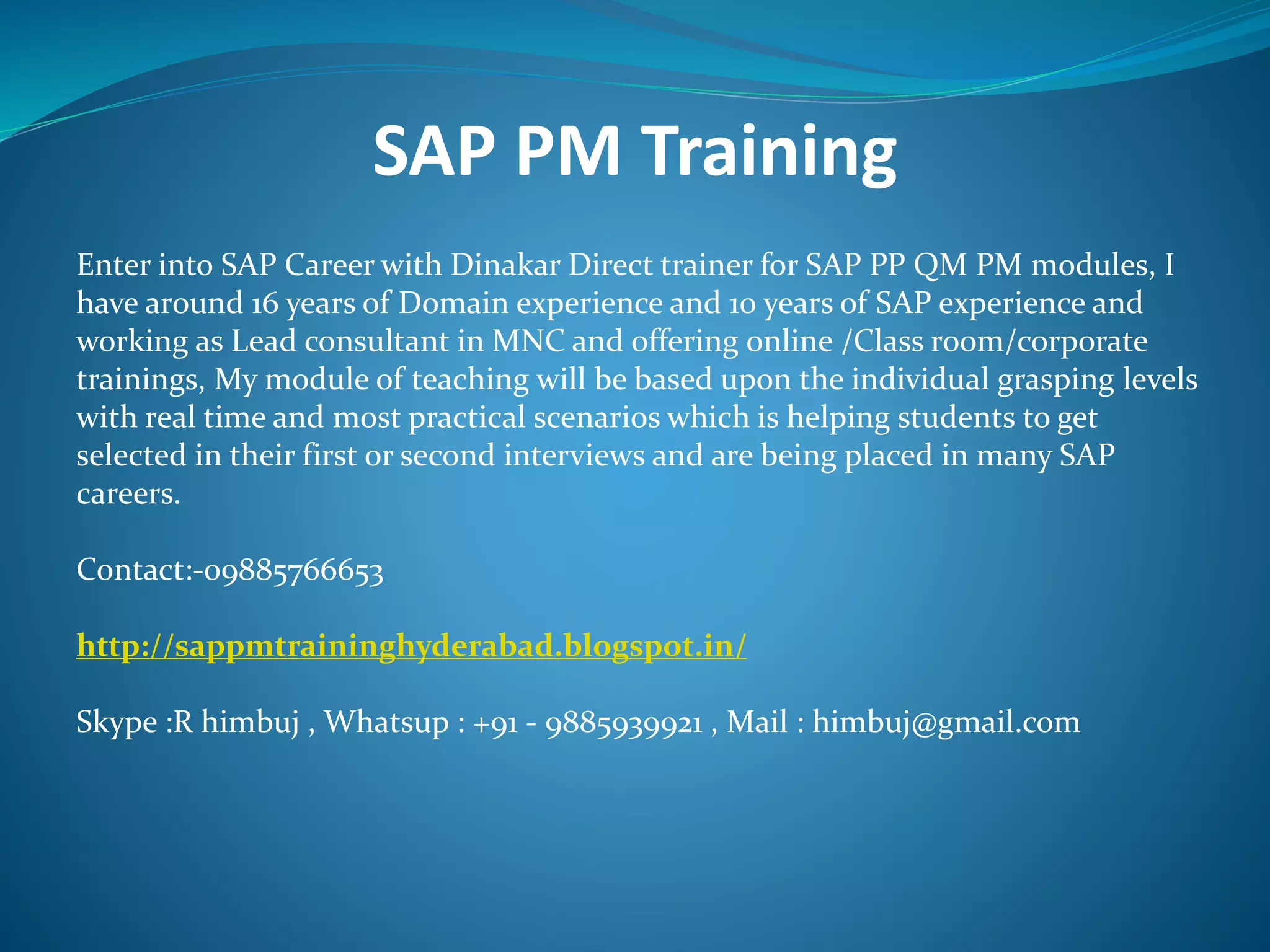 SAP PM Training

Enter into SAP Career with Dinakar Direct trainer for SAP PP QM PM modules, I have around 16 years of Domain experience and 10 years of SAP experience and working as Lead consultant in MNC and offering online /Class room/corporate trainings, My module of teaching will be based upon the individual grasping levels with real time and most practical scenarios which is helping students to get selected in their first or second interviews and are being placed in many SAP careers.

Contact:-09885766653

http://sappmtraininghyderabad.blogspot.in/

Skype :R himbuj , Whatsup : +91 - 9885939921 , Mail : himbuj@gmail.com